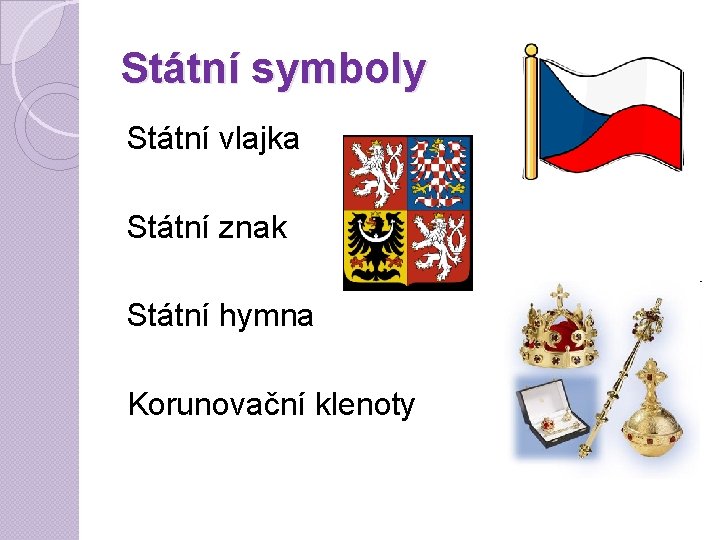 Státní symboly

Státní vlajka

Státní znak

Státní hymna

Korunovační klenoty